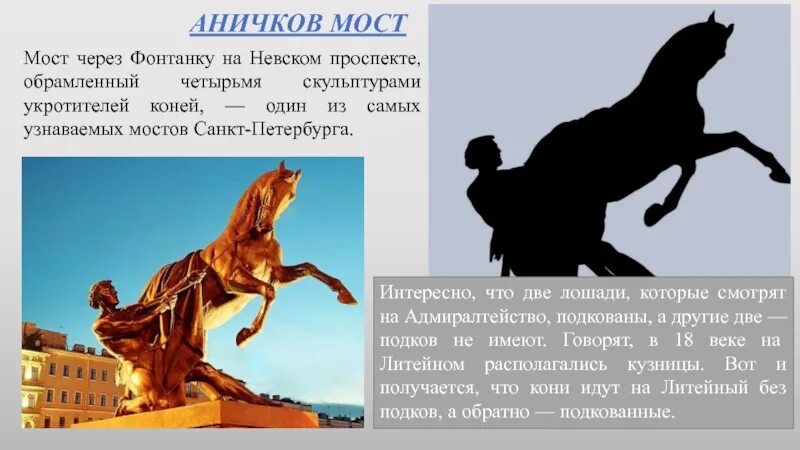 АНИЧКОВ МОСТ

Мост через Фонтанку на Невском проспекте, обрамленный четырьмя скульптурами укротителей коней, — один из самых узнаваемых мостов Санкт-Петербурга.

Интересно, что две лошади, которые смотрят на Адмиралтейство, подкованы, а другие две — подков не имеют. Говорят, в 18 веке на Литейном располагались кузницы. Вот и получается, что кони идут на Литейный без подков, а обратно — подкованные.